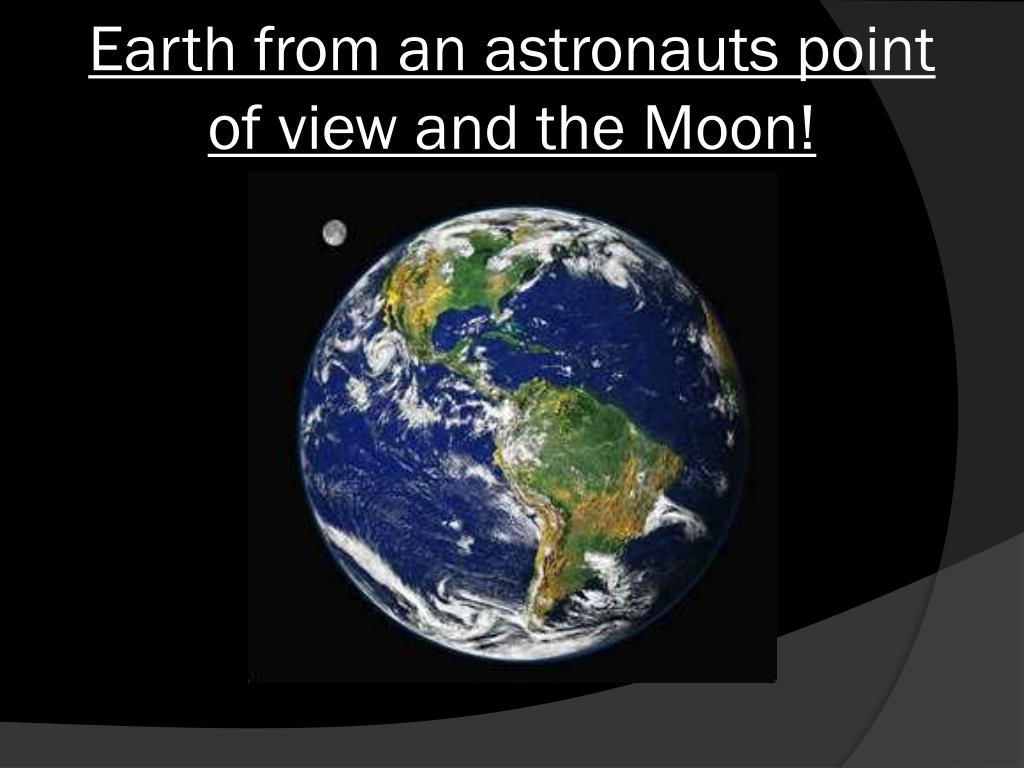 Earth from an astronauts point of view and the Moon!